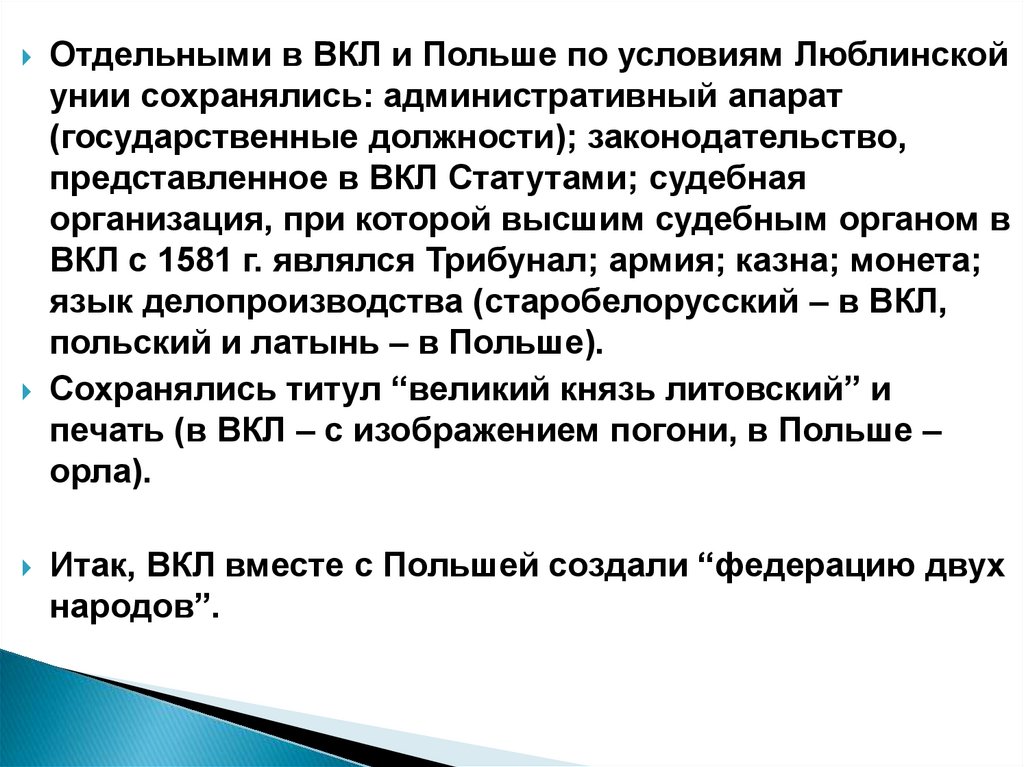 Отдельными в ВКЛ и Польше по условиям Люблинской унии сохранялись: административный апарат (государственные должности); законодательство, представленное в ВКЛ Статутами; судебная организация, при которой высшим судебным органом в ВКЛ с 1581 г. являлся Трибунал; армия; казна; монета; язык делопроизводства (старобелорусский – в ВКЛ, польский и латынь – в Польше).

Сохранялись титул “великий князь литовский” и печать (в ВКЛ – с изображением погони, в Польше – орла).

Итак, ВКЛ вместе с Польшей создали “федерацию двух народов”.